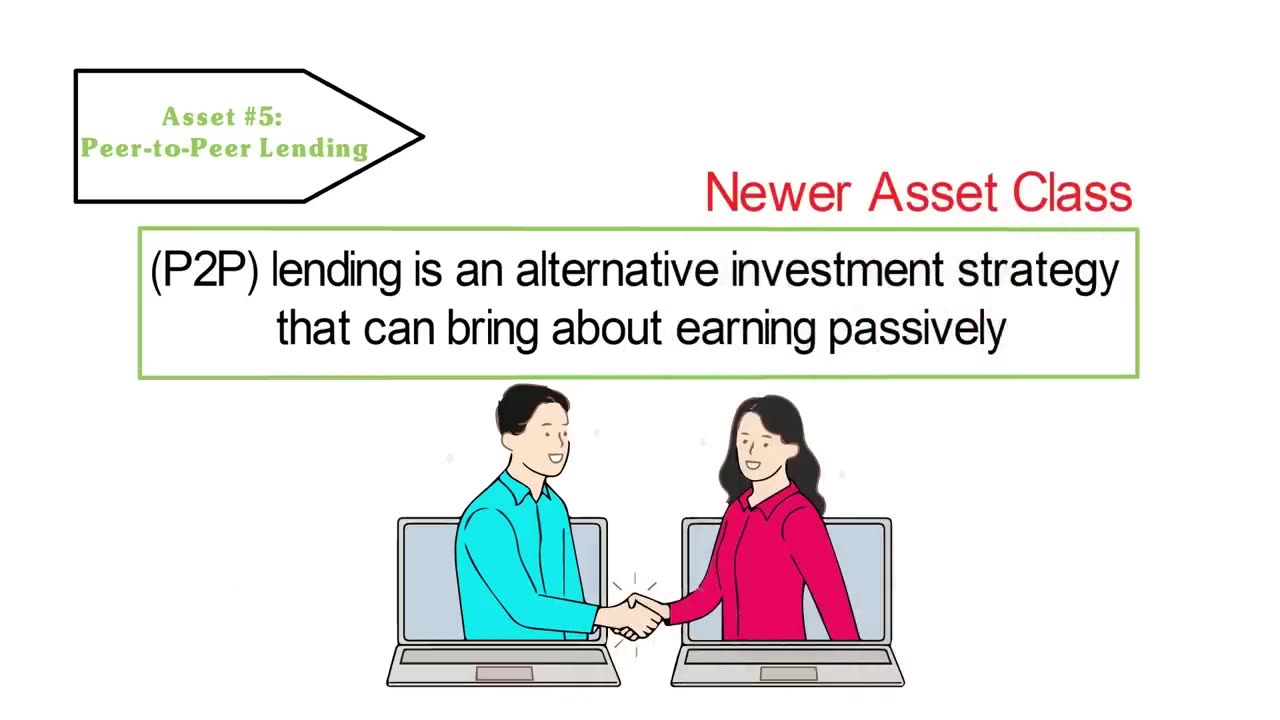 Asset #5:
Peer-to-Peer Lending

Newer Asset Class

(P2P) lending is an alternative investment strategy that can bring about earning passively